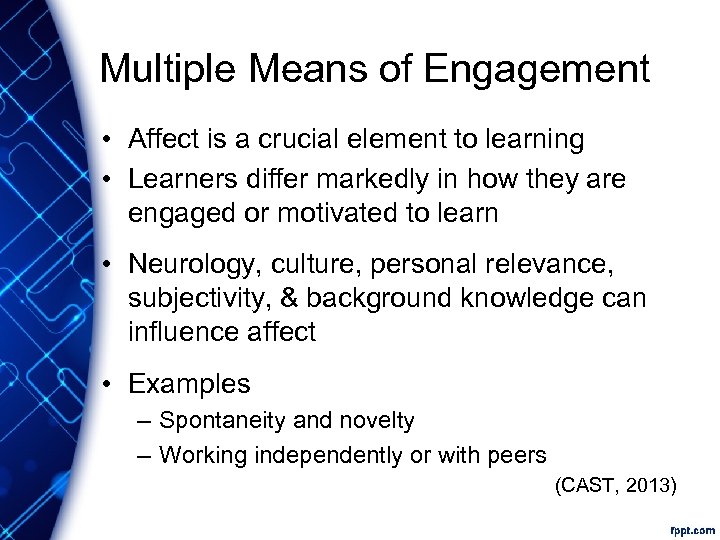 Multiple Means of Engagement

• Affect is a crucial element to learning
• Learners differ markedly in how they are engaged or motivated to learn
• Neurology, culture, personal relevance, subjectivity, & background knowledge can influence affect
• Examples
– Spontaneity and novelty
– Working independently or with peers

(CAST, 2013)

fppt.com